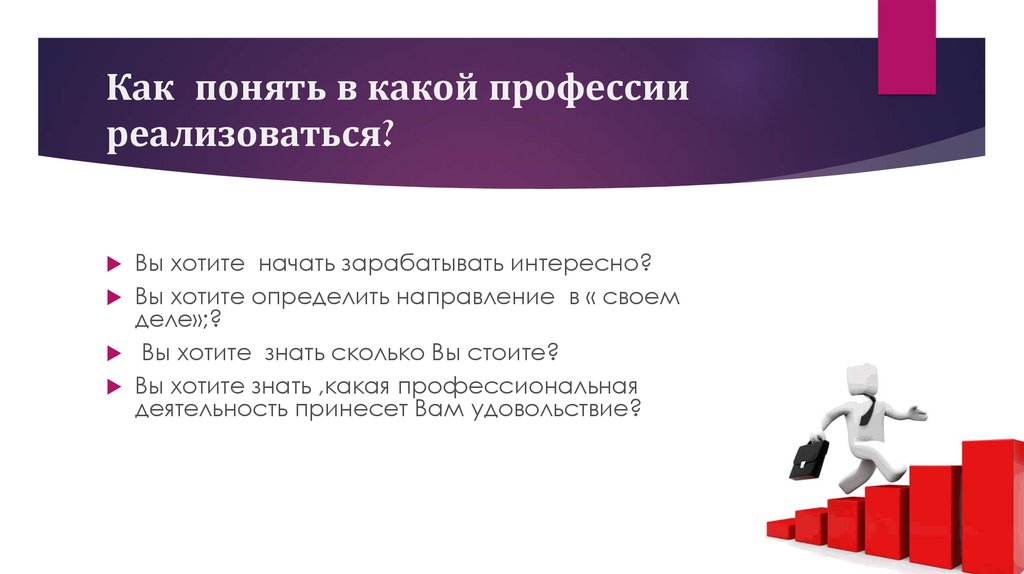 Как  понять в какой профессии реализоваться?

Вы хотите  начать зарабатывать интересно?

Вы хотите определить направление  в « своем деле»;?

 Вы хотите  знать сколько Вы стоите?

Вы хотите знать ,какая профессиональная деятельность принесет Вам удовольствие?